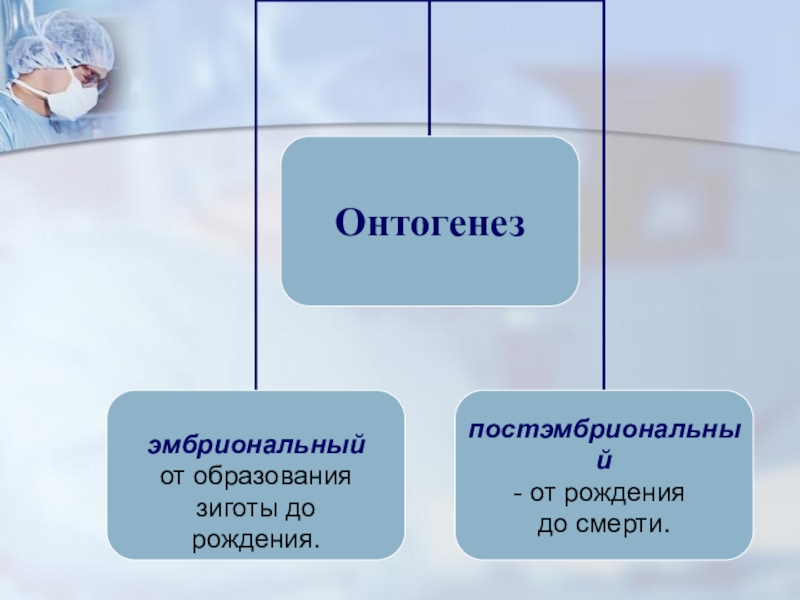 Онтогенез

эмбриональный
от образования зиготы до рождения.

постэмбриональный
- от рождения до смерти.